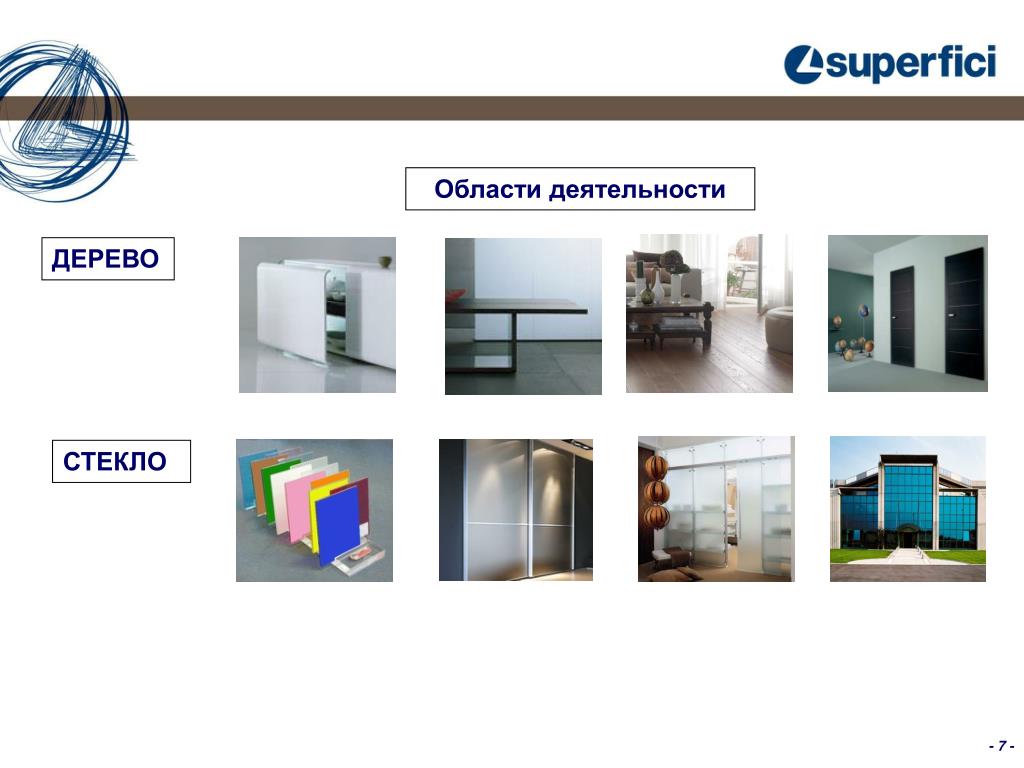 superfici

Области деятельности

ДЕРЕВО

СТЕКЛО

- 7 -